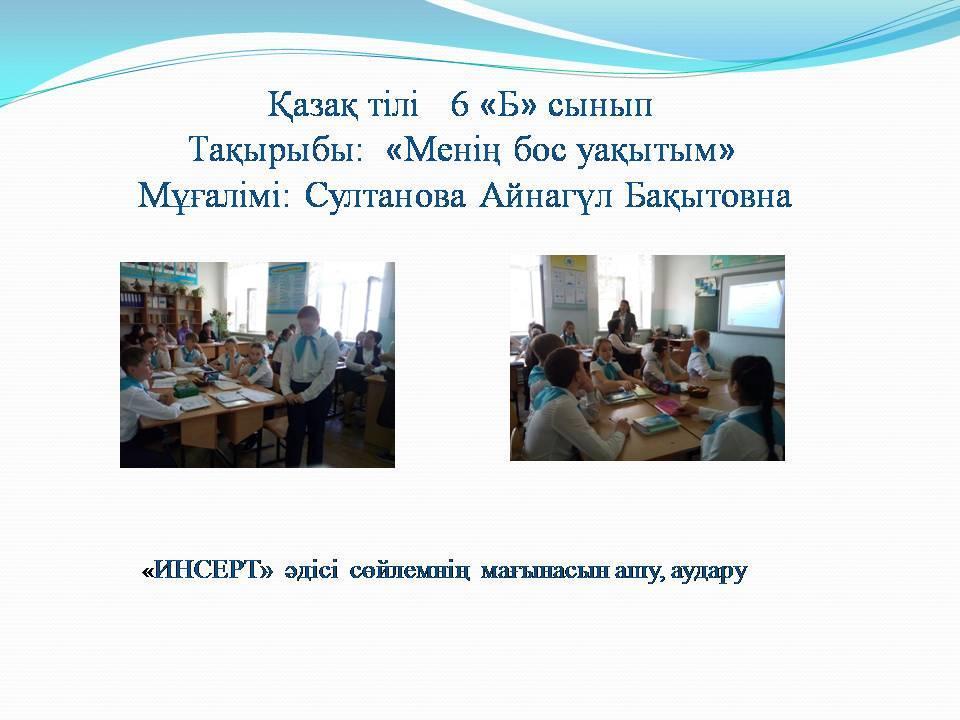 Қазақ тілі 6 «Б» сынып
Тақырыбы: «Менің бос уақытым»
Мұғалімі: Султанова Айнагүл Бақытовна

«ИНСЕРТ» әдісі сөйлемнің мағынасын ашу, аудару